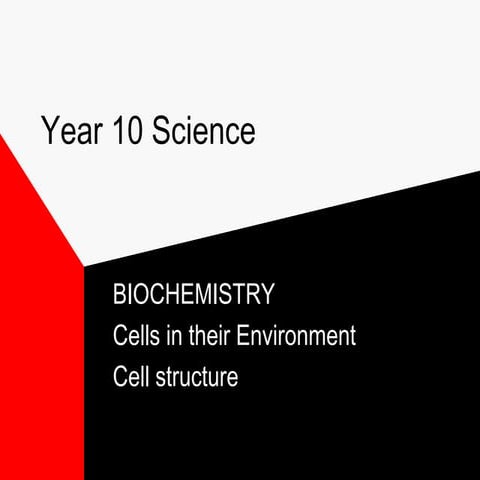 Year 10 Science

BIOCHEMISTRY
Cells in their Environment
Cell structure